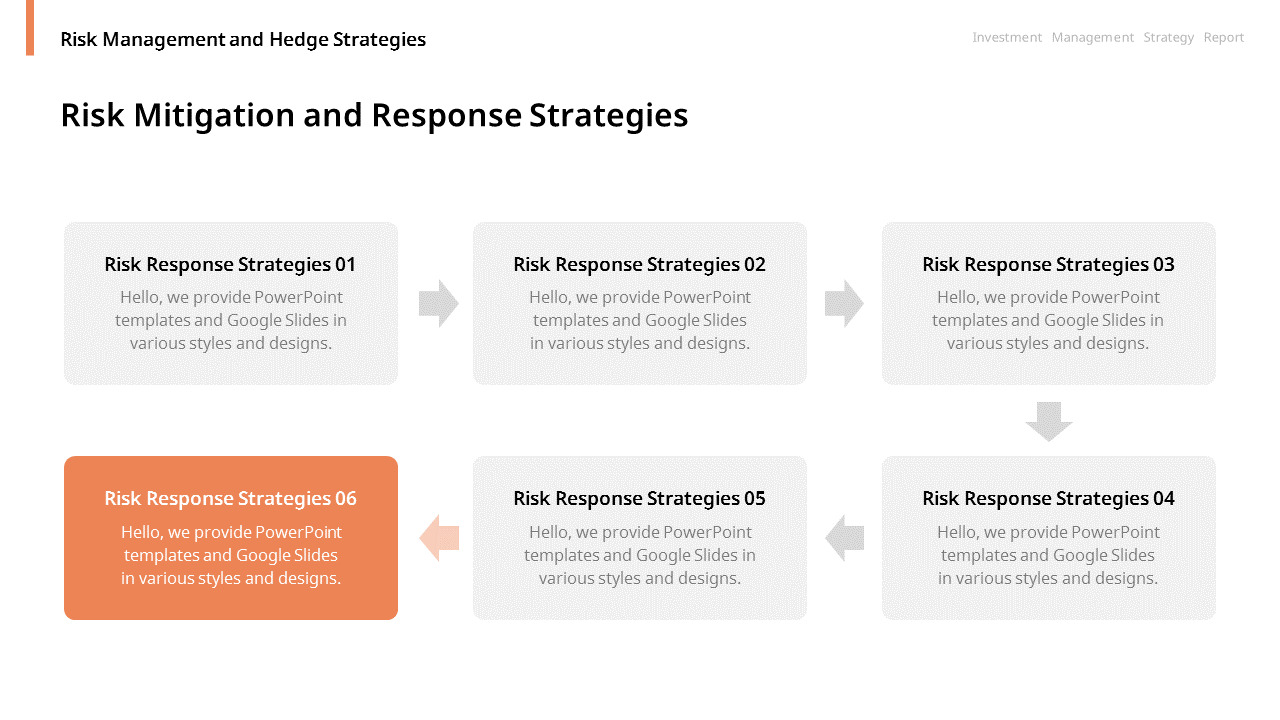 Risk Management and Hedge Strategies

Investment Management Strategy Report

Risk Mitigation and Response Strategies

Risk Response Strategies 01
Hello, we provide PowerPoint templates and Google Slides in various styles and designs.

Risk Response Strategies 02
Hello, we provide PowerPoint templates and Google Slides in various styles and designs.

Risk Response Strategies 03
Hello, we provide PowerPoint templates and Google Slides in various styles and designs.

Risk Response Strategies 04
Hello, we provide PowerPoint templates and Google Slides in various styles and designs.

Risk Response Strategies 05
Hello, we provide PowerPoint templates and Google Slides in various styles and designs.

Risk Response Strategies 06
Hello, we provide PowerPoint templates and Google Slides in various styles and designs.